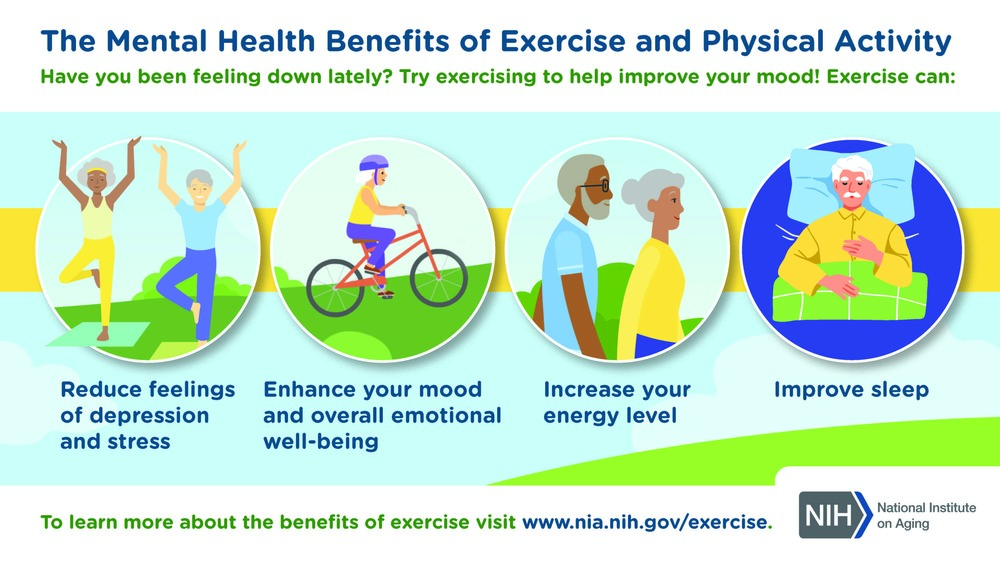 The Mental Health Benefits of Exercise and Physical Activity

Have you been feeling down lately? Try exercising to help improve your mood! Exercise can:

Reduce feelings of depression and stress

Enhance your mood and overall emotional well-being

Increase your energy level

Improve sleep

To learn more about the benefits of exercise visit www.nia.nih.gov/exercise.

NIH National Institute on Aging